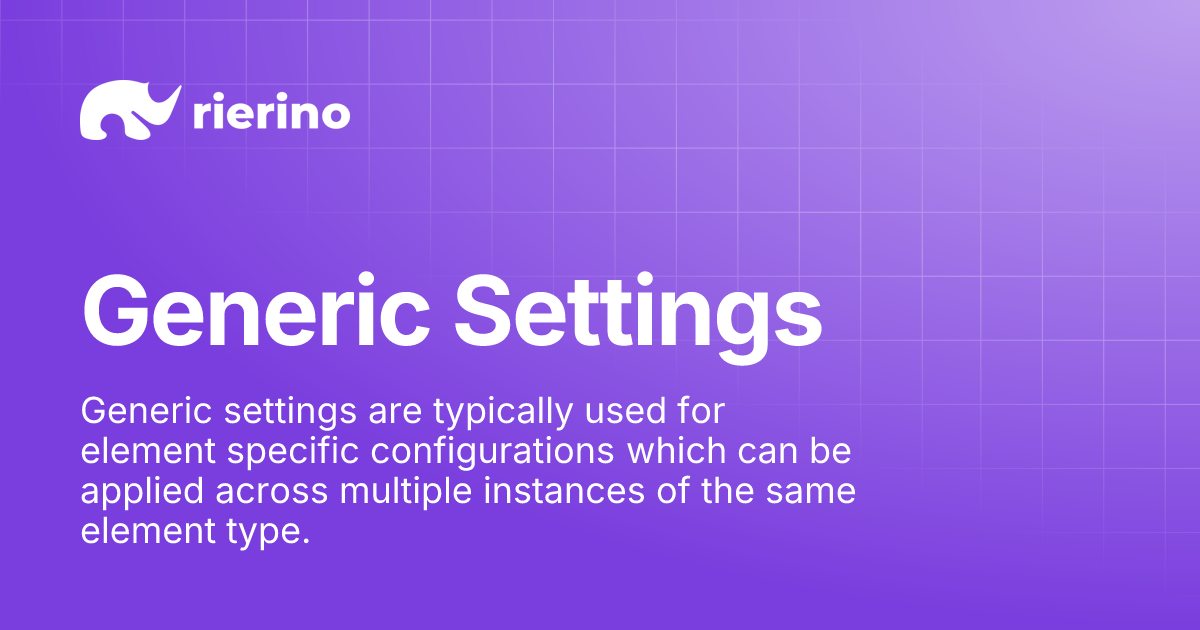 rierino

Generic Settings

Generic settings are typically used for element specific configurations which can be applied across multiple instances of the same element type.